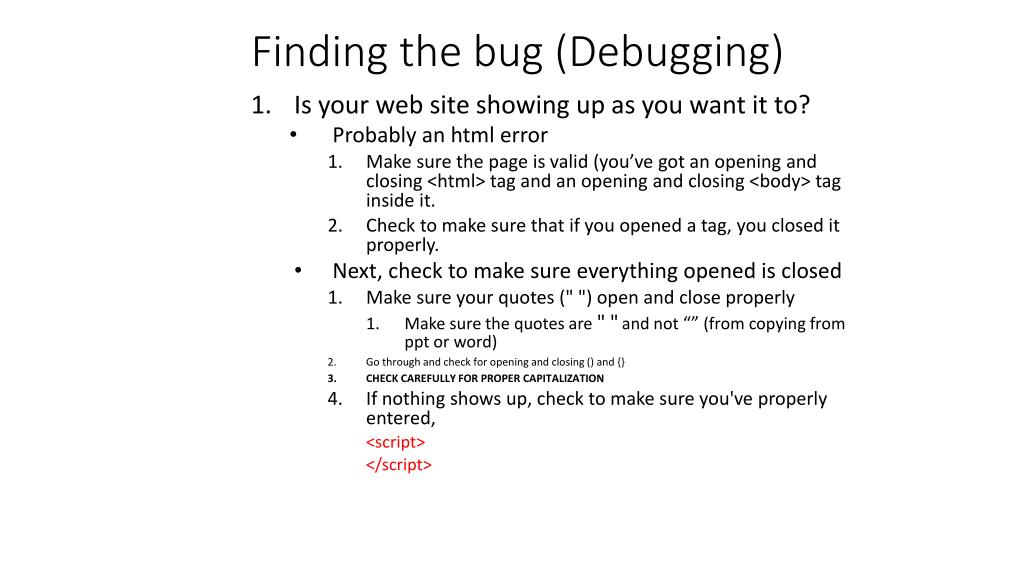 Finding the bug (Debugging)

1. Is your web site showing up as you want it to?
• Probably an html error
1. Make sure the page is valid (you've got an opening and closing <html> tag and an opening and closing <body> tag inside it.
2. Check to make sure that if you opened a tag, you closed it properly.
• Next, check to make sure everything opened is closed
1. Make sure your quotes (" ") open and close properly
1. Make sure the quotes are " " and not “” (from copying from ppt or word)
2. Go through and check for opening and closing () and {}
3. CHECK CAREFULLY FOR PROPER CAPITALIZATION
4. If nothing shows up, check to make sure you've properly entered,
<script>
</script>